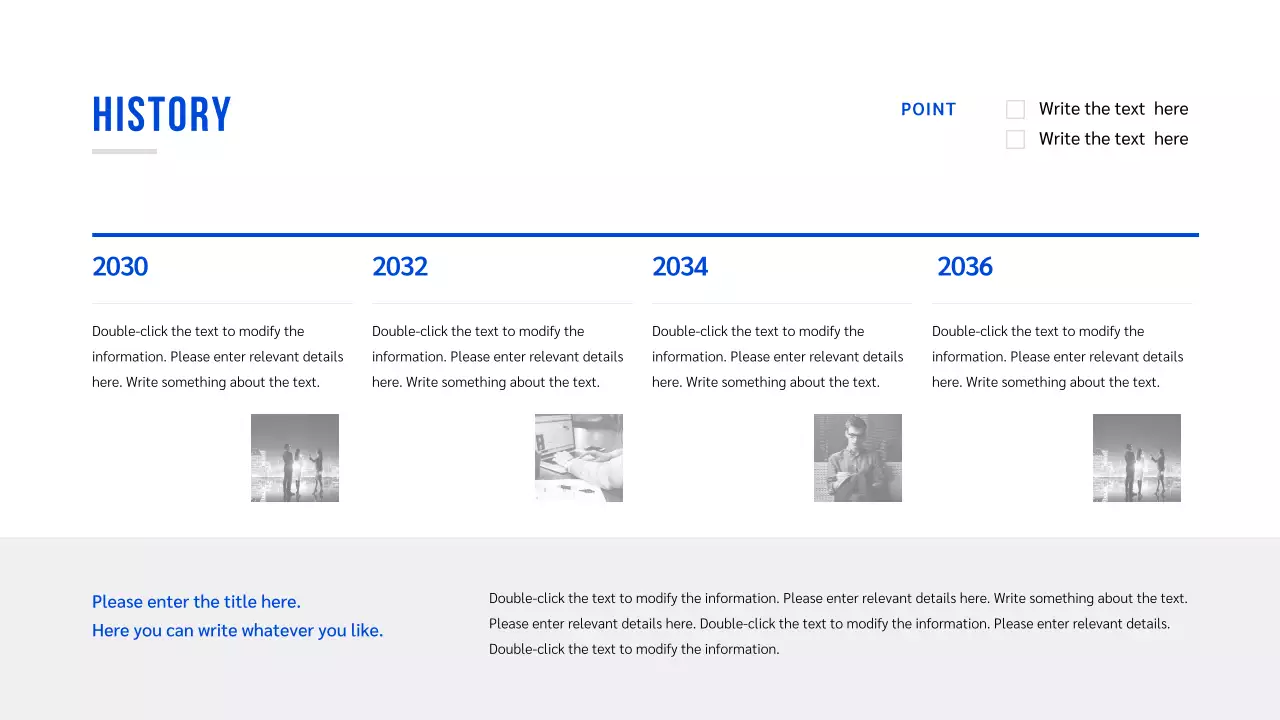 HISTORY

POINT

Write the text here
Write the text here

2030

Double-click the text to modify the information. Please enter relevant details here. Write something about the text.

2032

Double-click the text to modify the information. Please enter relevant details here. Write something about the text.

2034

Double-click the text to modify the information. Please enter relevant details here. Write something about the text.

2036

Double-click the text to modify the information. Please enter relevant details here. Write something about the text.

Please enter the title here.
Here you can write whatever you like.

Double-click the text to modify the information. Please enter relevant details here. Write something about the text. Please enter relevant details here. Double-click the text to modify the information. Please enter relevant details. Double-click the text to modify the information.